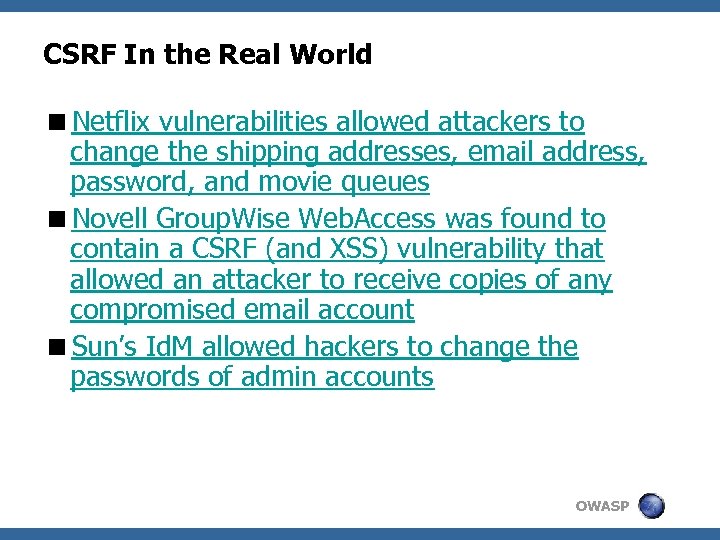 CSRF In the Real World

■ Netflix vulnerabilities allowed attackers to change the shipping addresses, email address, password, and movie queues

■ Novell GroupWise WebAccess was found to contain a CSRF (and XSS) vulnerability that allowed an attacker to receive copies of any compromised email account

■ Sun's IdM allowed hackers to change the passwords of admin accounts

OWASP